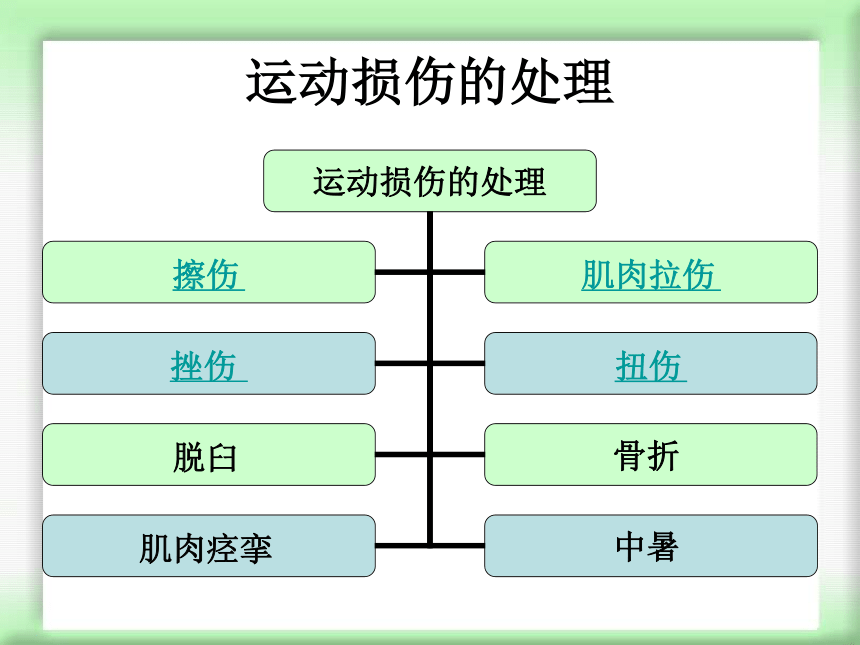 运动损伤的处理

运动损伤的处理

擦伤

肌肉拉伤

挫伤

扭伤

脱臼

骨折

肌肉痉挛

中暑